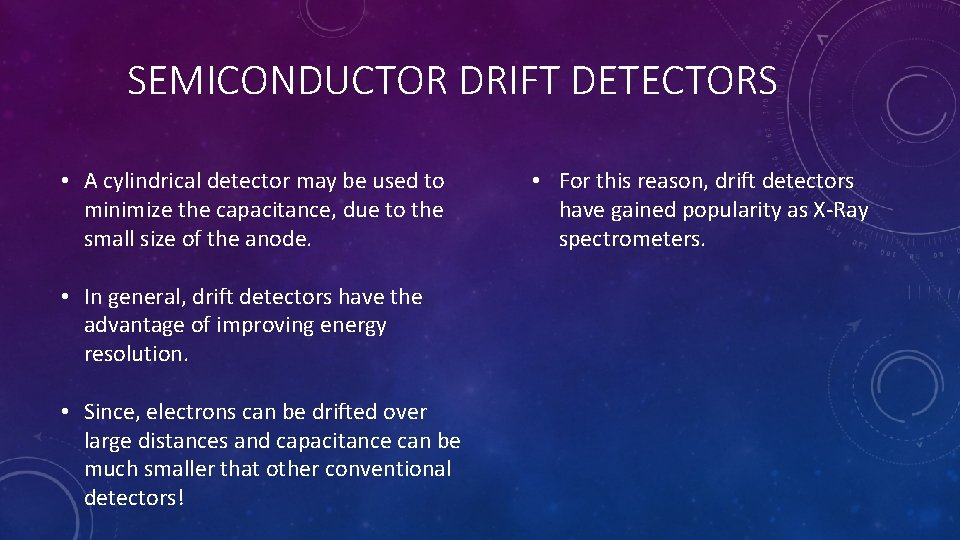 SEMICONDUCTOR DRIFT DETECTORS

• A cylindrical detector may be used to minimize the capacitance, due to the small size of the anode.

• In general, drift detectors have the advantage of improving energy resolution.

• Since, electrons can be drifted over large distances and capacitance can be much smaller that other conventional detectors!

• For this reason, drift detectors have gained popularity as X-Ray spectrometers.